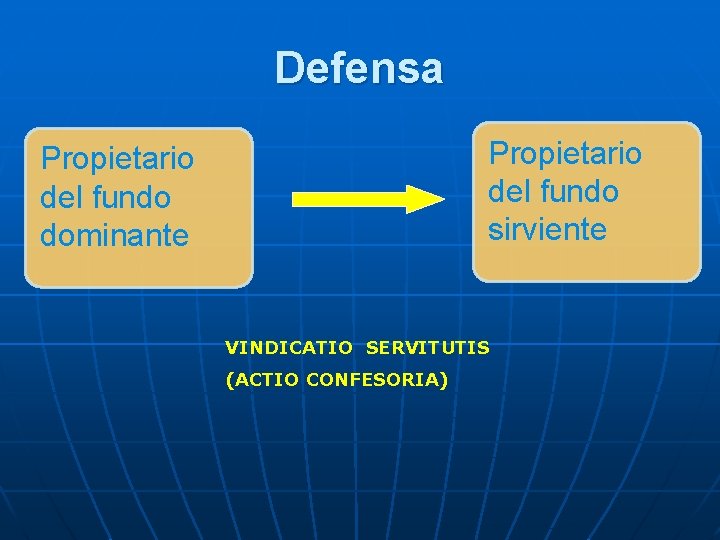 Defensa

Propietario del fundo dominante

Propietario del fundo sirviente

VINDICATIO SERVITUTIS
(ACTIO CONFESORIA)